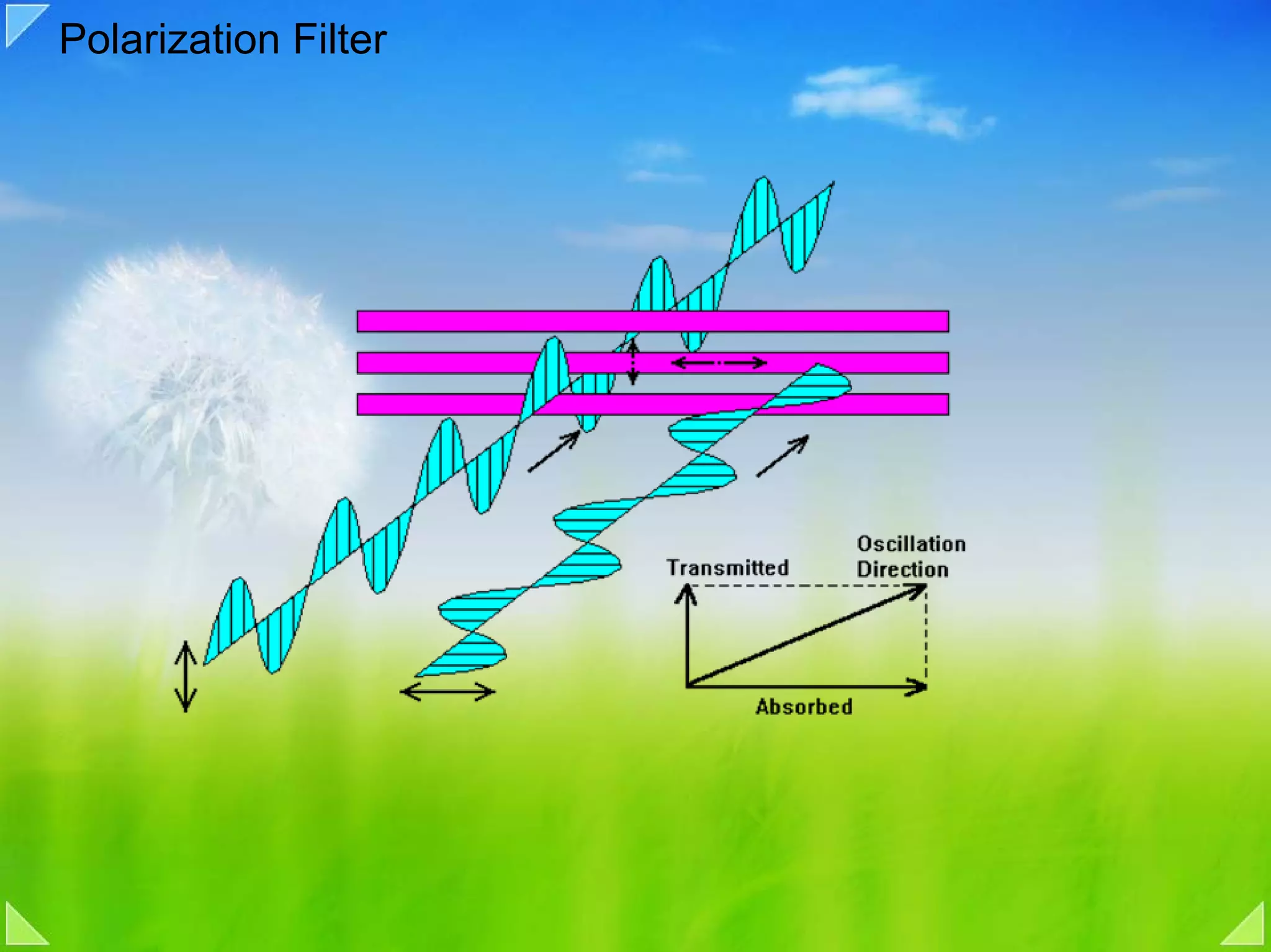 Polarization Filter

Transmitted

Oscillation Direction

Absorbed